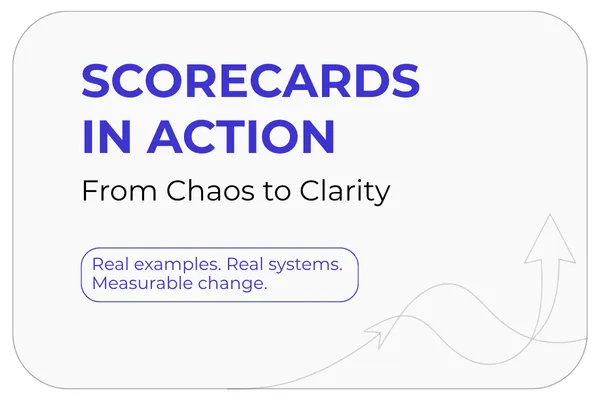 SCORECARDS IN ACTION

From Chaos to Clarity

Real examples. Real systems. Measurable change.